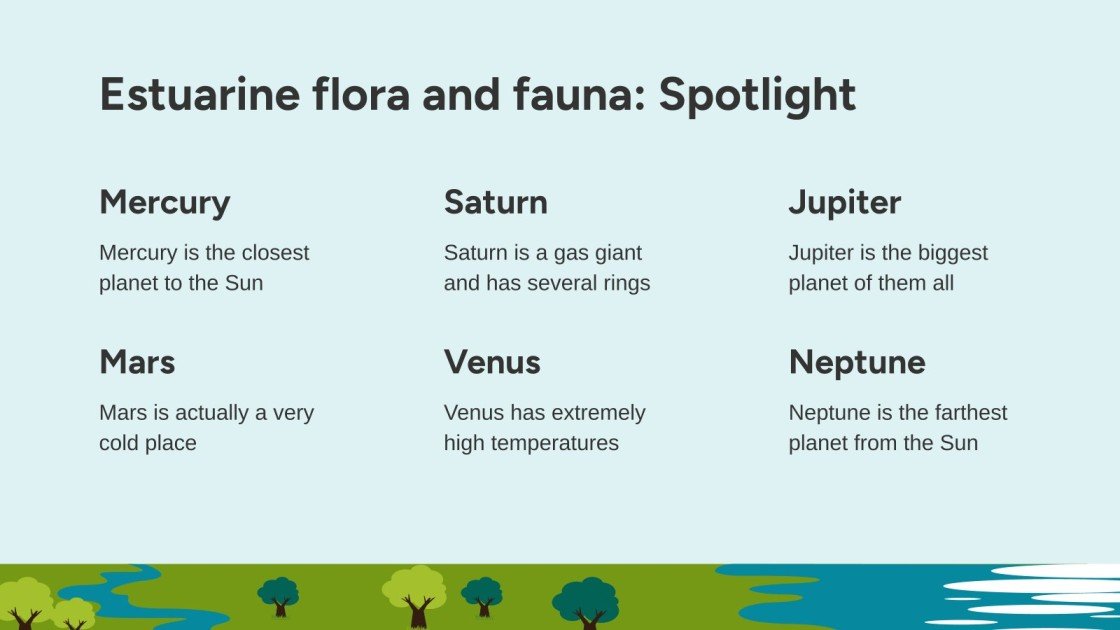 Estuarine flora and fauna: Spotlight

Mercury

Mercury is the closest planet to the Sun

Saturn

Saturn is a gas giant and has several rings

Jupiter

Jupiter is the biggest planet of them all

Mars

Mars is actually a very cold place

Venus

Venus has extremely high temperatures

Neptune

Neptune is the farthest planet from the Sun